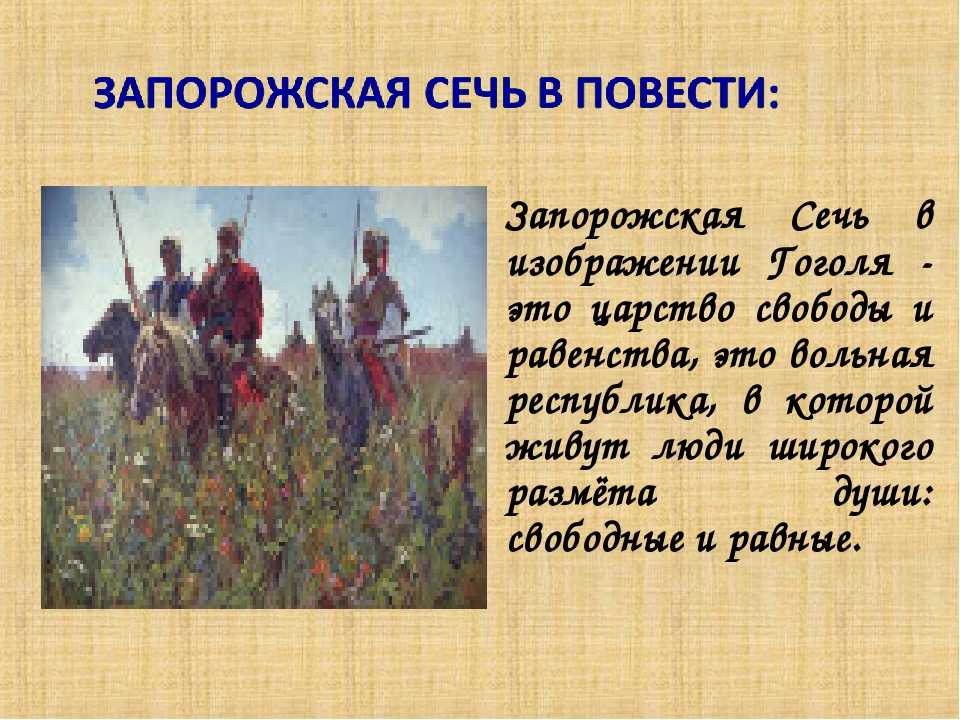 ЗАПОРОЖСКАЯ СЕЧЬ В ПОВЕСТИ:

Запорожская Сечь в изображении Гоголя - это царство свободы и равенства, это вольная республика, в которой живут люди широкого размёта души: свободные и равные.